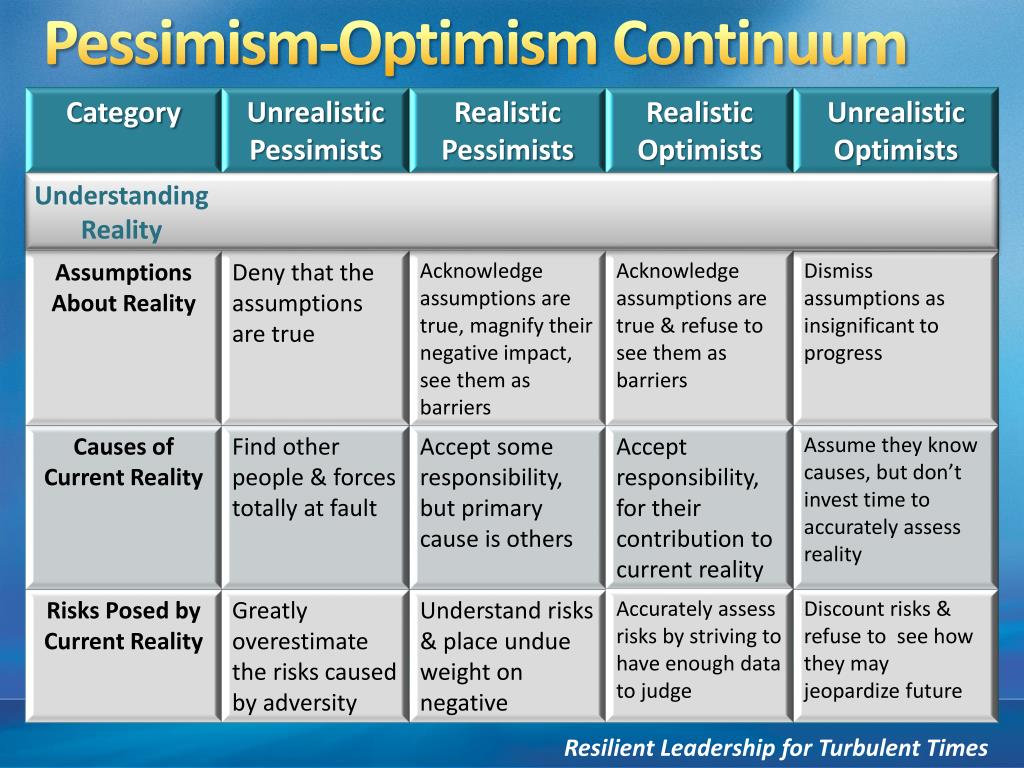 Pessimism-Optimism Continuum

| Category | Unrealistic Pessimists | Realistic Pessimists | Realistic Optimists | Unrealistic Optimists |
|---|---|---|---|---|
| Understanding Reality | | | | |
| Assumptions About Reality | Deny that the assumptions are true | Acknowledge assumptions are true, magnify their negative impact, see them as barriers | Acknowledge assumptions are true & refuse to see them as barriers | Dismiss assumptions as insignificant to progress |
| Causes of Current Reality | Find other people & forces totally at fault | Accept some responsibility, but primary cause is others | Accept responsibility, for their contribution to current reality | Assume they know causes, but don't invest time to accurately assess reality |
| Risks Posed by Current Reality | Greatly overestimate the risks caused by adversity | Understand risks & place undue weight on negative | Accurately assess risks by striving to have enough data to judge | Discount risks & refuse to see how they may jeopardize future |

Resilient Leadership for Turbulent Times